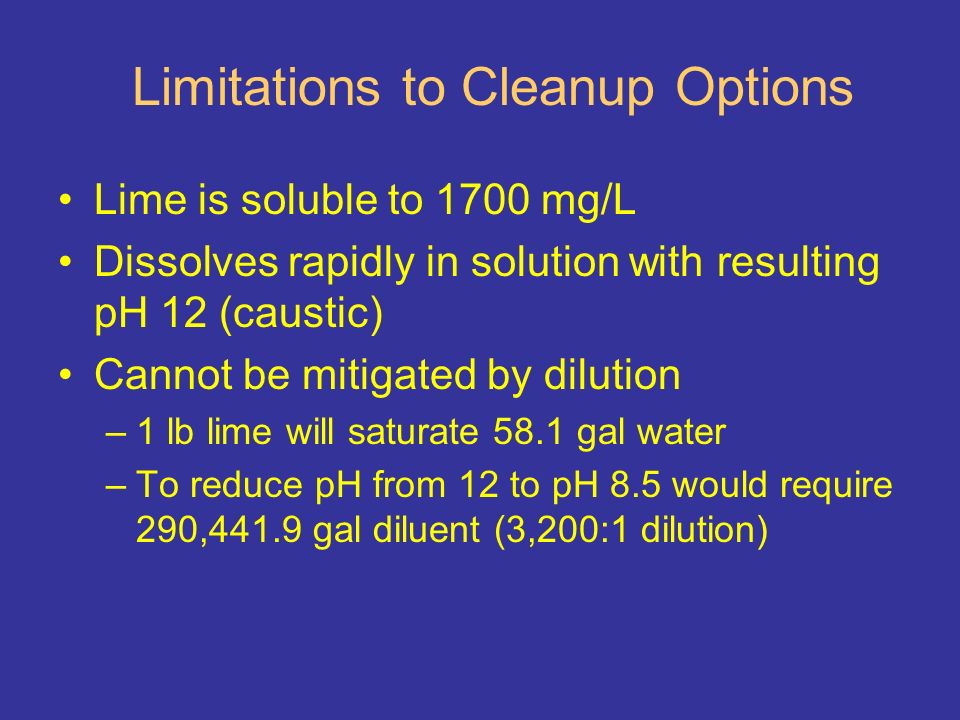 Limitations to Cleanup Options

• Lime is soluble to 1700 mg/L
• Dissolves rapidly in solution with resulting pH 12 (caustic)
• Cannot be mitigated by dilution
  – 1 lb lime will saturate 58.1 gal water
  – To reduce pH from 12 to pH 8.5 would require 290,441.9 gal diluent (3,200:1 dilution)